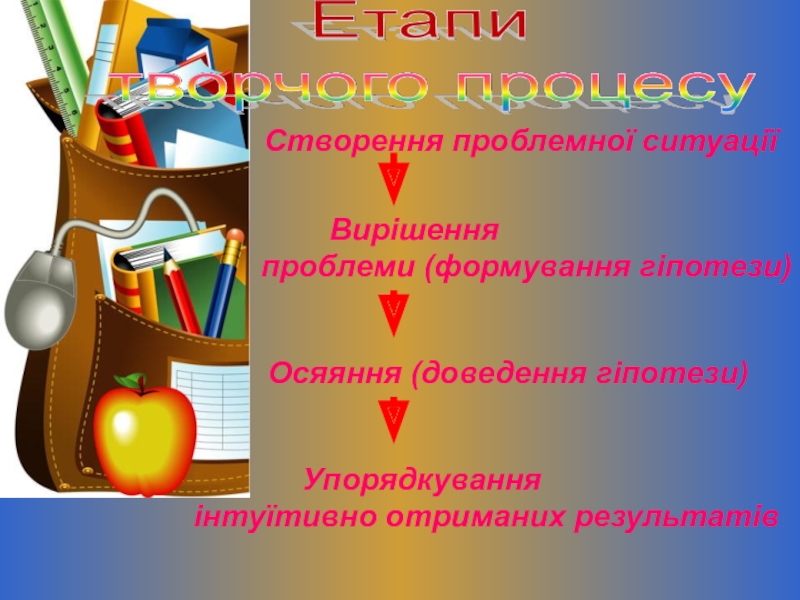 Етапи творчого процесу

Створення проблемної ситуації

Вирішення проблеми (формування гіпотези)

Осяяння (доведення гіпотези)

Упорядкування інтуїтивно отриманих результатів